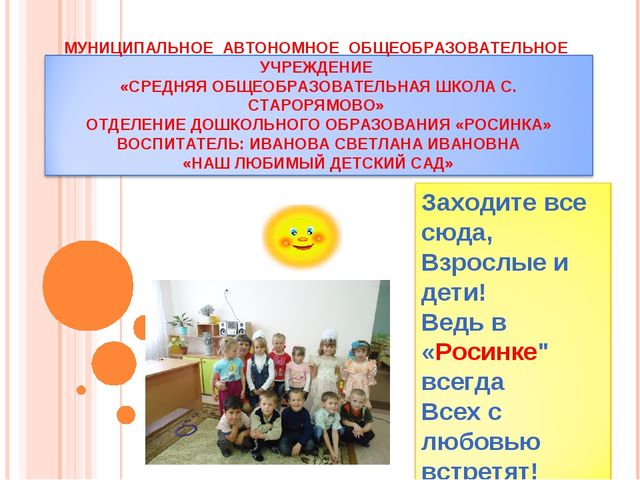 МУНИЦИПАЛЬНОЕ АВТОНОМНОЕ ОБЩЕОБРАЗОВАТЕЛЬНОЕ УЧРЕЖДЕНИЕ
«СРЕДНЯЯ ОБЩЕОБРАЗОВАТЕЛЬНАЯ ШКОЛА С. СТАРОРЯМОВО»
ОТДЕЛЕНИЕ ДОШКОЛЬНОГО ОБРАЗОВАНИЯ «РОСИНКА»
ВОСПИТАТЕЛЬ: ИВАНОВА СВЕТЛАНА ИВАНОВНА
«НАШ ЛЮБИМЫЙ ДЕТСКИЙ САД»

Заходите все сюда,
Взрослые и дети!
Ведь в «Росинке" всегда
Всех с любовью встретят!